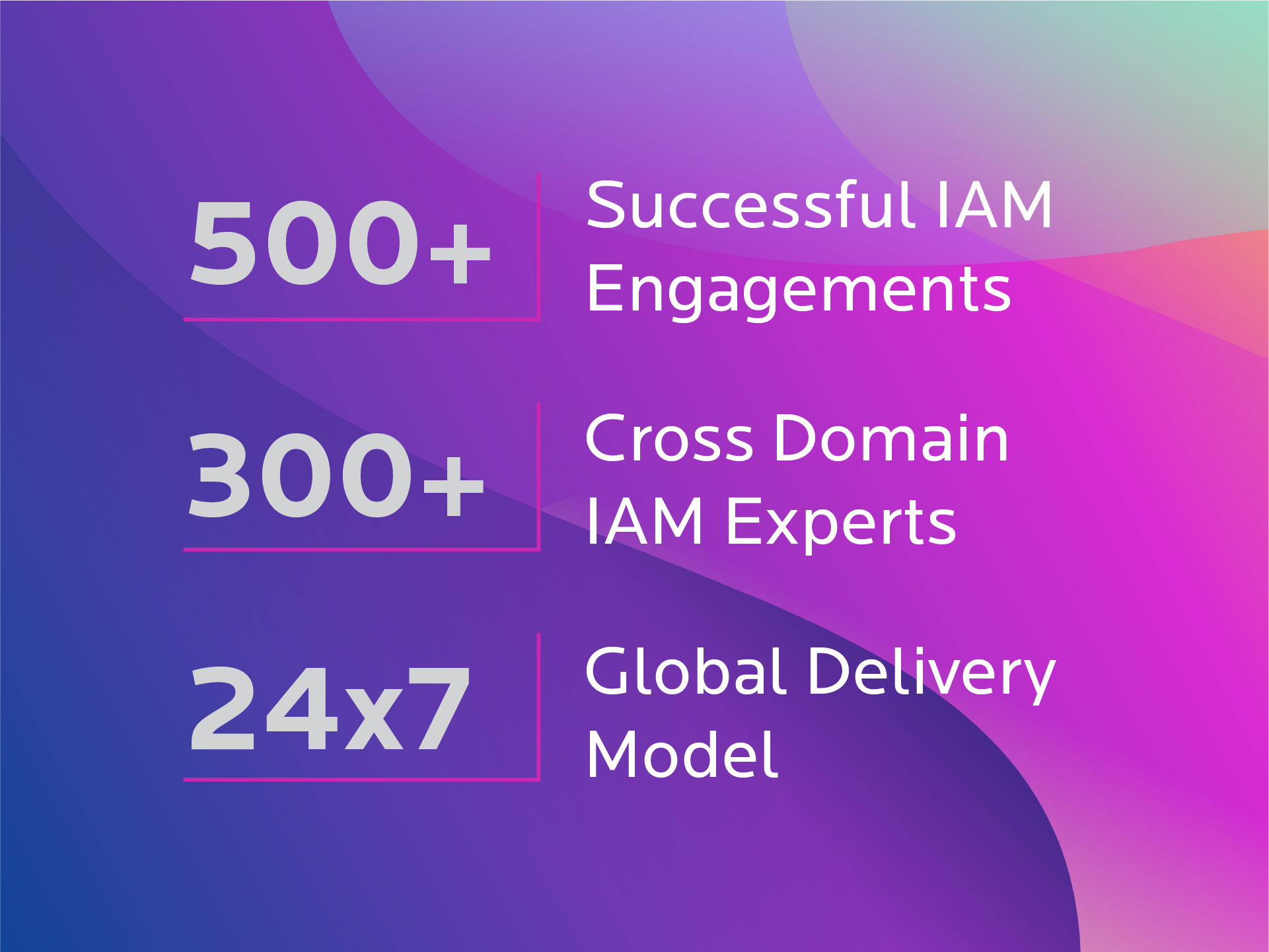 500+
Successful IAM Engagements

300+
Cross Domain IAM Experts

24x7
Global Delivery Model